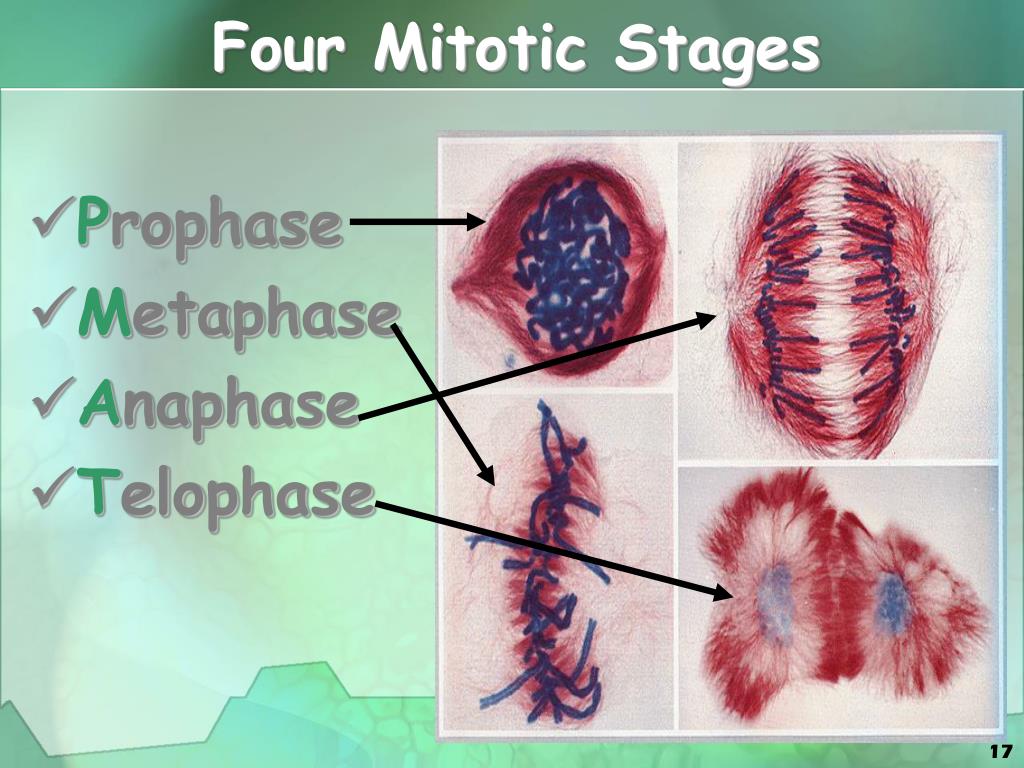 Four Mitotic Stages

✓Prophase
✓Metaphase
✓Anaphase
✓Telophase

17